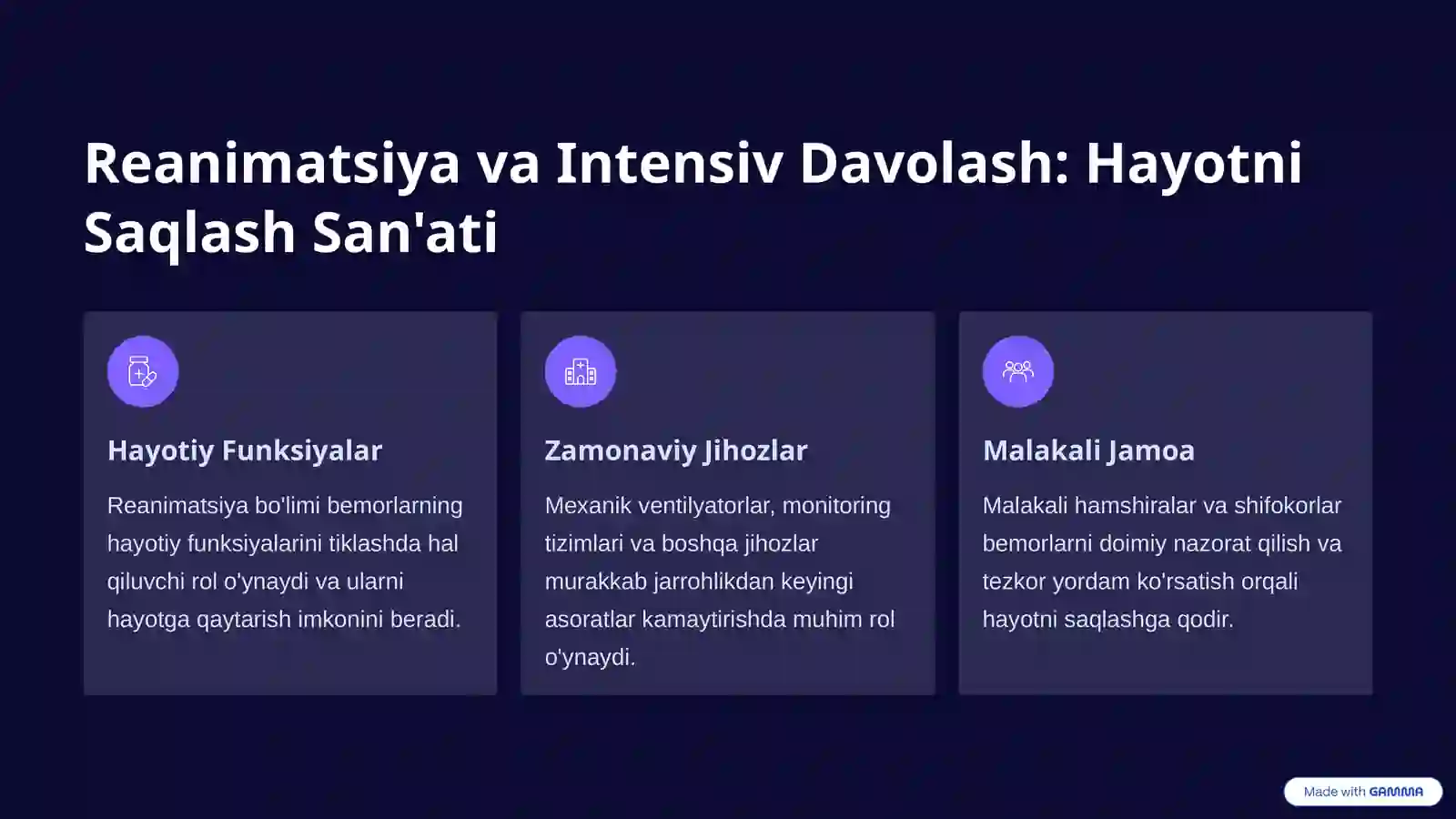 Reanimatsiya va Intensiv Davolash: Hayotni Saqlash San'ati

Hayotiy Funksiyalar

Reanimatsiya bo'limi bemorlarning hayotiy funksiyalarini tiklashda hal qiluvchi rol o'ynaydi va ularni hayotga qaytarish imkonini beradi.

Zamonaviy Jihozlar

Mexanik ventilyatorlar, monitoring tizimlari va boshqa jihozlar murakkab jarrohlikdan keyingi asoratlar kamaytirishda muhim rol o'ynaydi.

Malakali Jamoa

Malakali hamshiralar va shifokorlar bemorlarni doimiy nazorat qilish va tezkor yordam ko'rsatish orqali hayotni saqlashga qodir.

Made with GAMMA